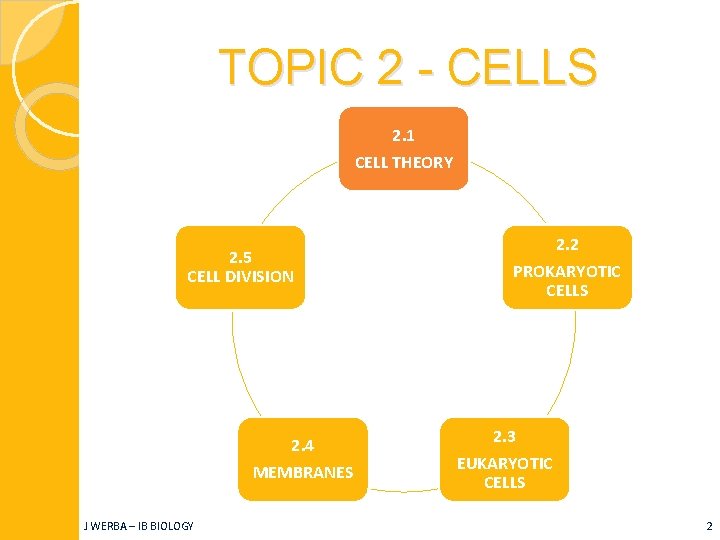 TOPIC 2 - CELLS

2.1
CELL THEORY

2.2
PROKARYOTIC CELLS

2.3
EUKARYOTIC CELLS

2.4
MEMBRANES

2.5
CELL DIVISION

J WERBA – IB BIOLOGY

2